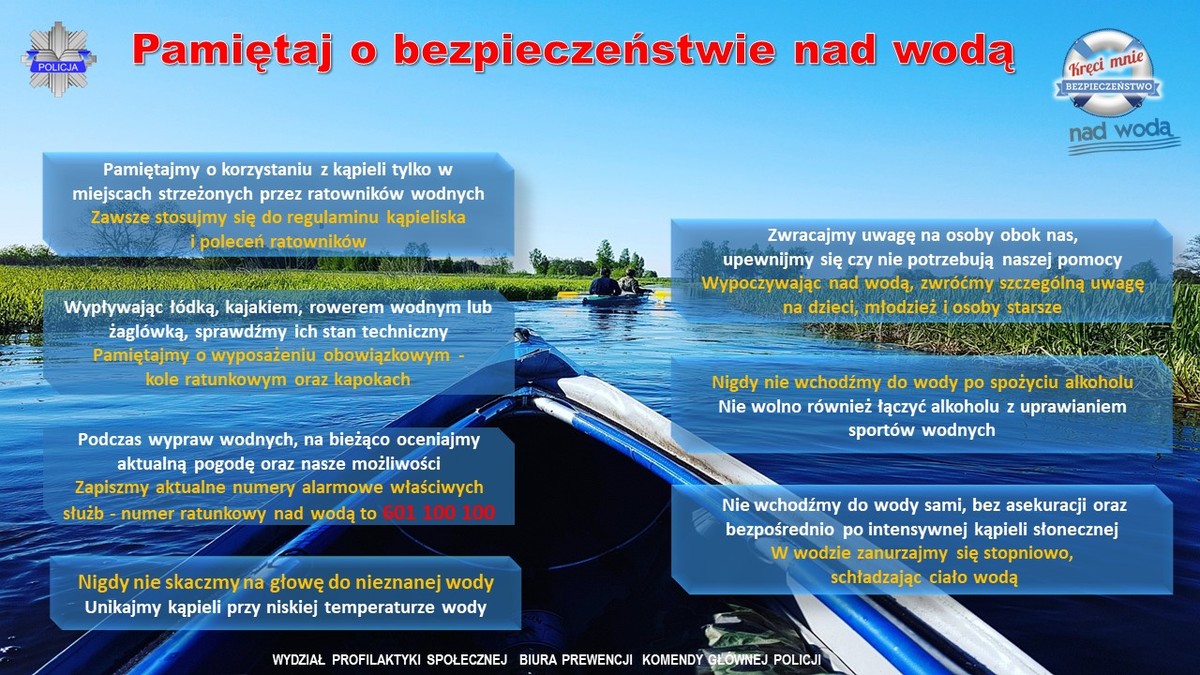 POLICJA

Pamiętaj o bezpieczeństwie nad wodą

Kręci mnie BEZPIECZEŃSTWO nad wodą

Pamiętajmy o korzystaniu z kąpieli tylko w miejscach strzeżonych przez ratowników wodnych
Zawsze stosujmy się do regulaminu kąpieliska i poleceń ratowników

Wypływając łódką, kajakiem, rowerem wodnym lub żaglówką, sprawdźmy ich stan techniczny
Pamiętajmy o wyposażeniu obowiązkowym - kole ratunkowym oraz kapokach

Podczas wypraw wodnych, na bieżąco oceniajmy aktualną pogodę oraz nasze możliwości
Zapiszmy aktualne numery alarmowe właściwych służb - numer ratunkowy nad wodą to 601 100 100

Nigdy nie skaczmy na głowę do nieznanej wody
Unikajmy kąpieli przy niskiej temperaturze wody

Zwracajmy uwagę na osoby obok nas, upewnijmy się czy nie potrzebują naszej pomocy
Wypoczywając nad wodą, zwróćmy szczególną uwagę na dzieci, młodzież i osoby starsze

Nigdy nie wchodźmy do wody po spożyciu alkoholu
Nie wolno również łączyć alkoholu z uprawianiem sportów wodnych

Nie wchodźmy do wody sami, bez asekuracji oraz bezpośrednio po intensywnej kąpieli słonecznej
W wodzie zanurzajmy się stopniowo, schładzając ciało wodą

WYDZIAŁ PROFILAKTYKI SPOŁECZNEJ BIURA PREWENCJI KOMENDY GŁÓWNEJ POLICJI